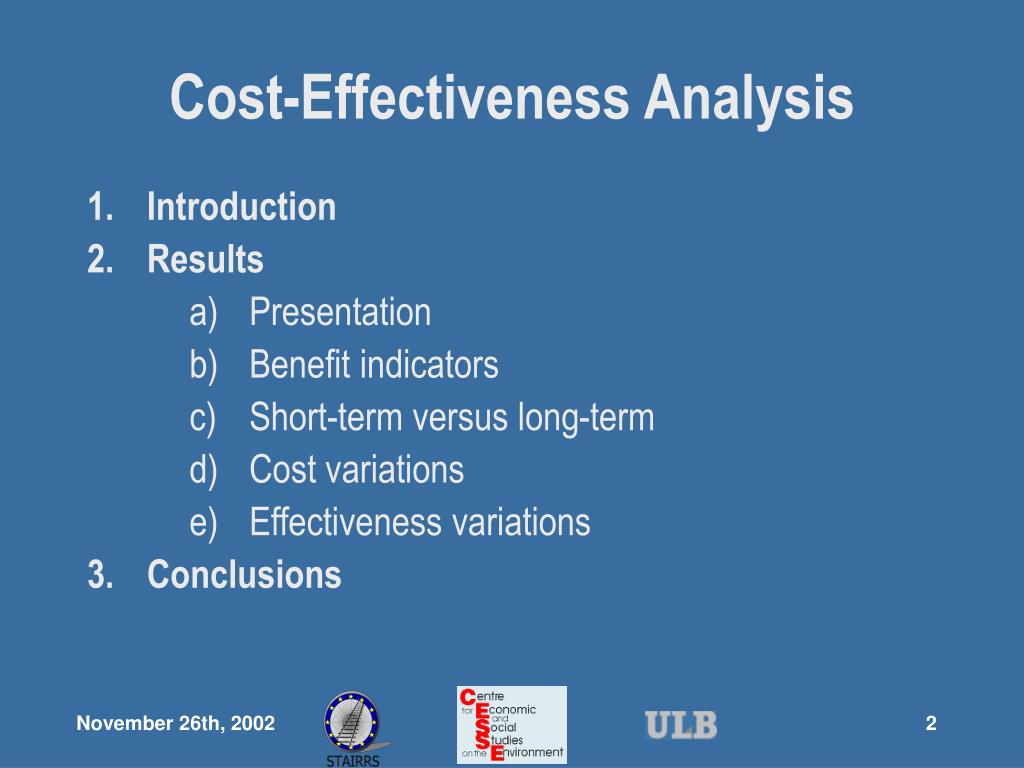 Cost-Effectiveness Analysis

1. Introduction
2. Results
a) Presentation
b) Benefit indicators
c) Short-term versus long-term
d) Cost variations
e) Effectiveness variations
3. Conclusions

November 26th, 2002

STAIRRS

Centre for Economic and Social Studies on the Environment

ULB

2